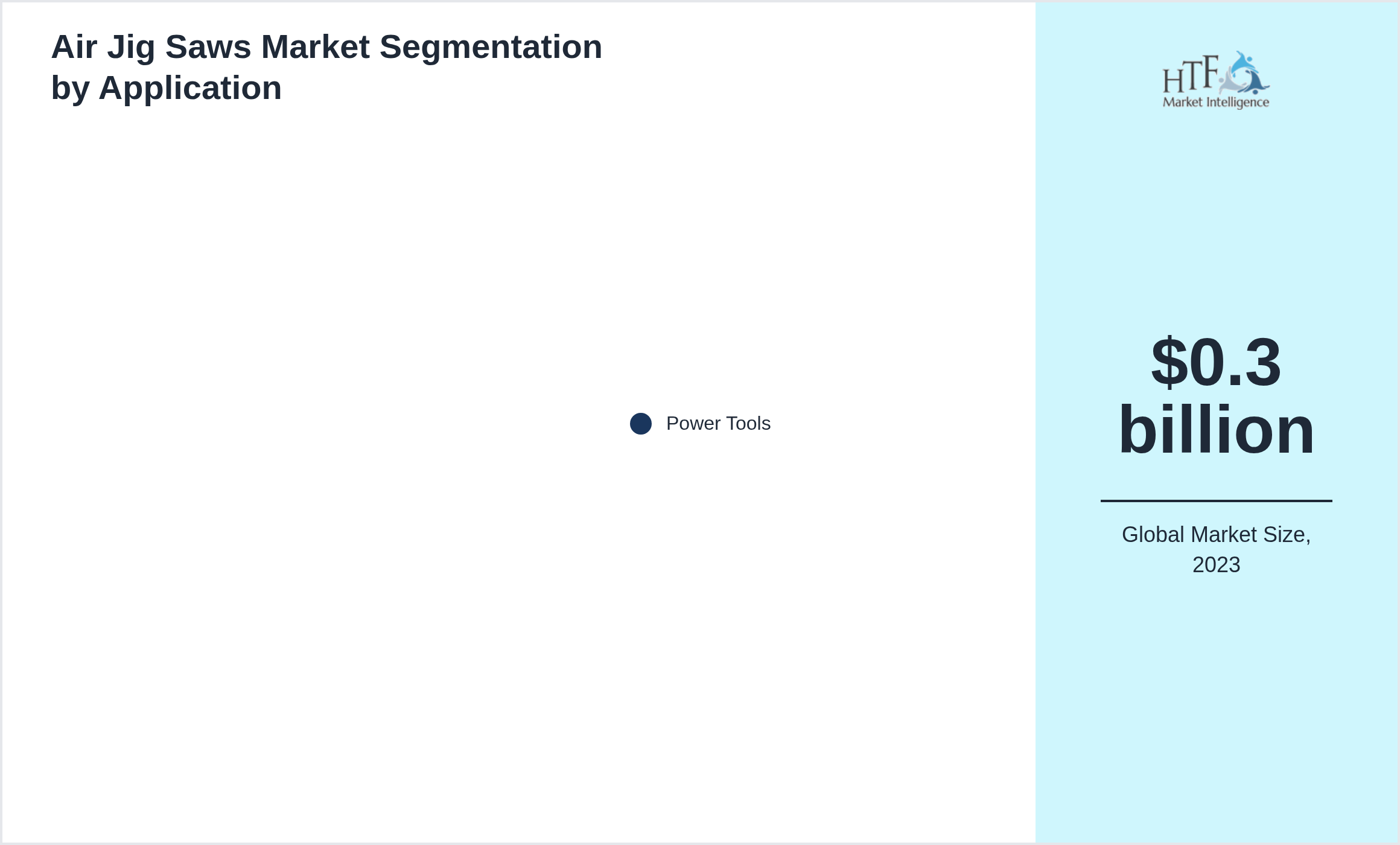 Air Jig Saws Market Segmentation by Application

Power Tools

HTF Market Intelligence

$0.3 billion

Global Market Size, 2023